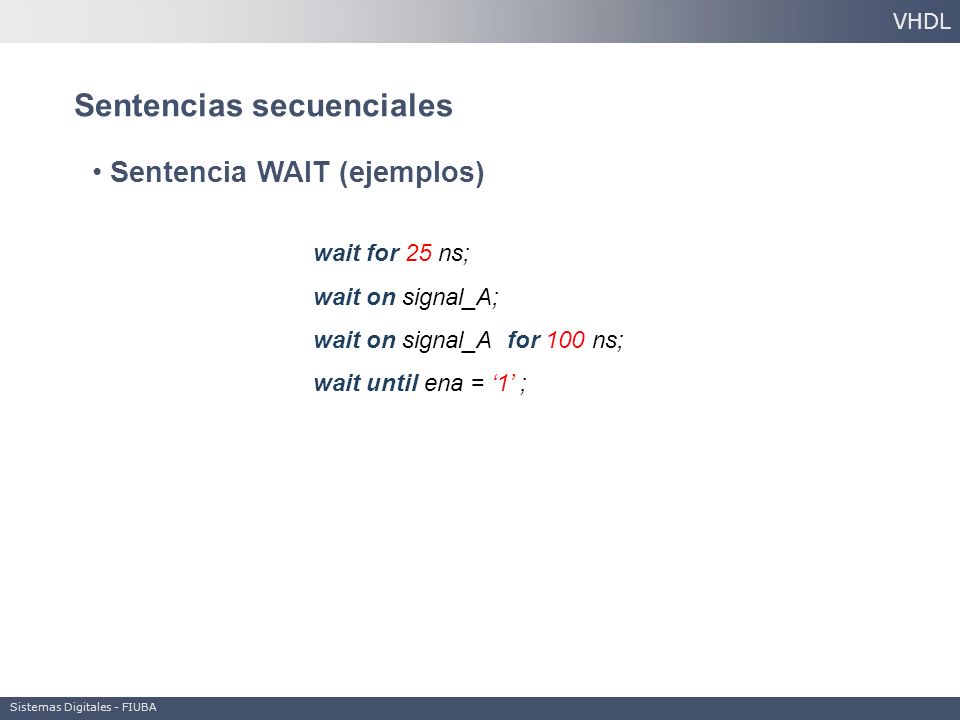 VHDL

Sentencias secuenciales

• Sentencia WAIT (ejemplos)

wait for 25 ns;

wait on signal_A;

wait on signal_A for 100 ns;

wait until ena = ‘1’ ;

Sistemas Digitales - FIUBA